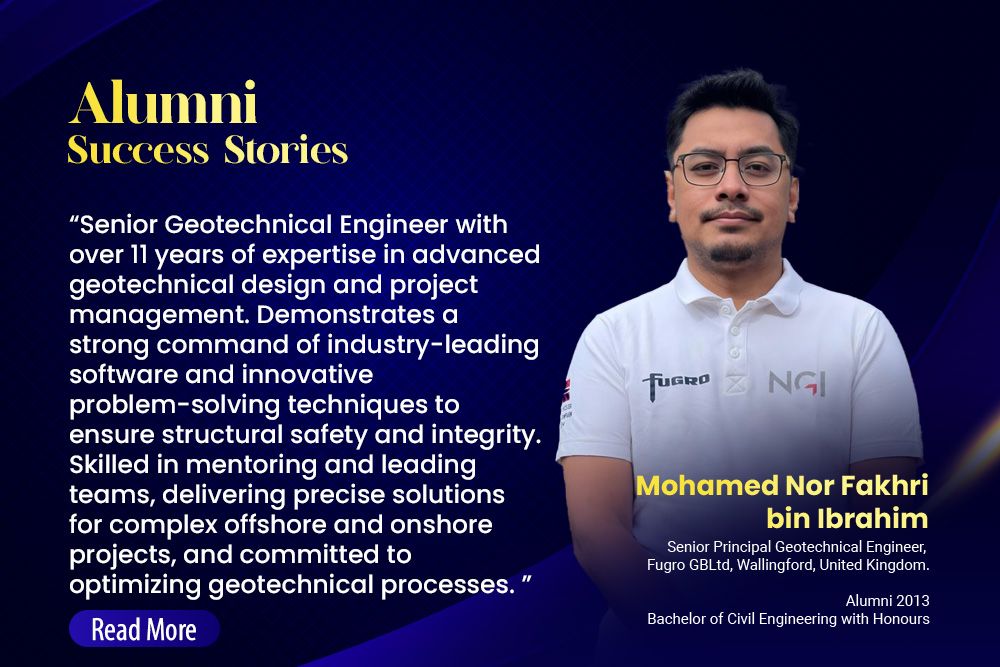 Alumni
Success Stories

“Senior Geotechnical Engineer with over 11 years of expertise in advanced geotechnical design and project management. Demonstrates a strong command of industry-leading software and innovative problem-solving techniques to ensure structural safety and integrity. Skilled in mentoring and leading teams, delivering precise solutions for complex offshore and onshore projects, and committed to optimizing geotechnical processes. ”

Read More

FUGRO NGI

Mohamed Nor Fakhri bin Ibrahim
Senior Principal Geotechnical Engineer, Fugro GBLtd, Wallingford, United Kingdom.

Alumni 2013
Bachelor of Civil Engineering with Honours